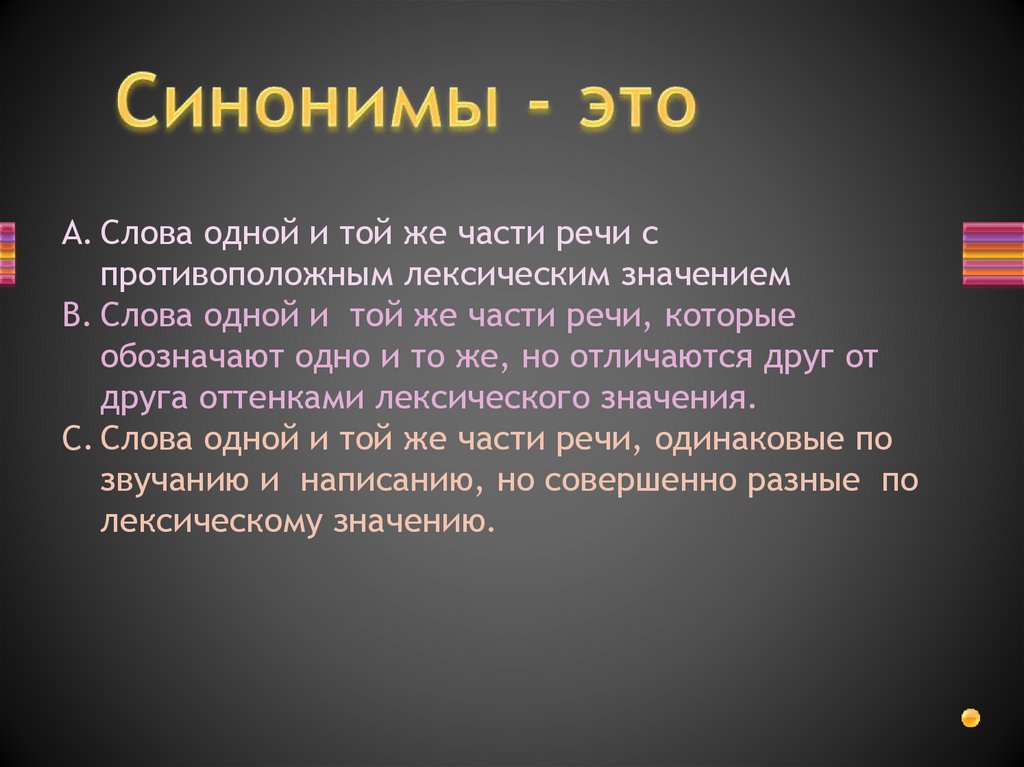 Синонимы - это

A. Слова одной и той же части речи с противоположным лексическим значением
B. Слова одной и той же части речи, которые обозначают одно и то же, но отличаются друг от друга оттенками лексического значения.
C. Слова одной и той же части речи, одинаковые по звучанию и написанию, но совершенно разные по лексическому значению.